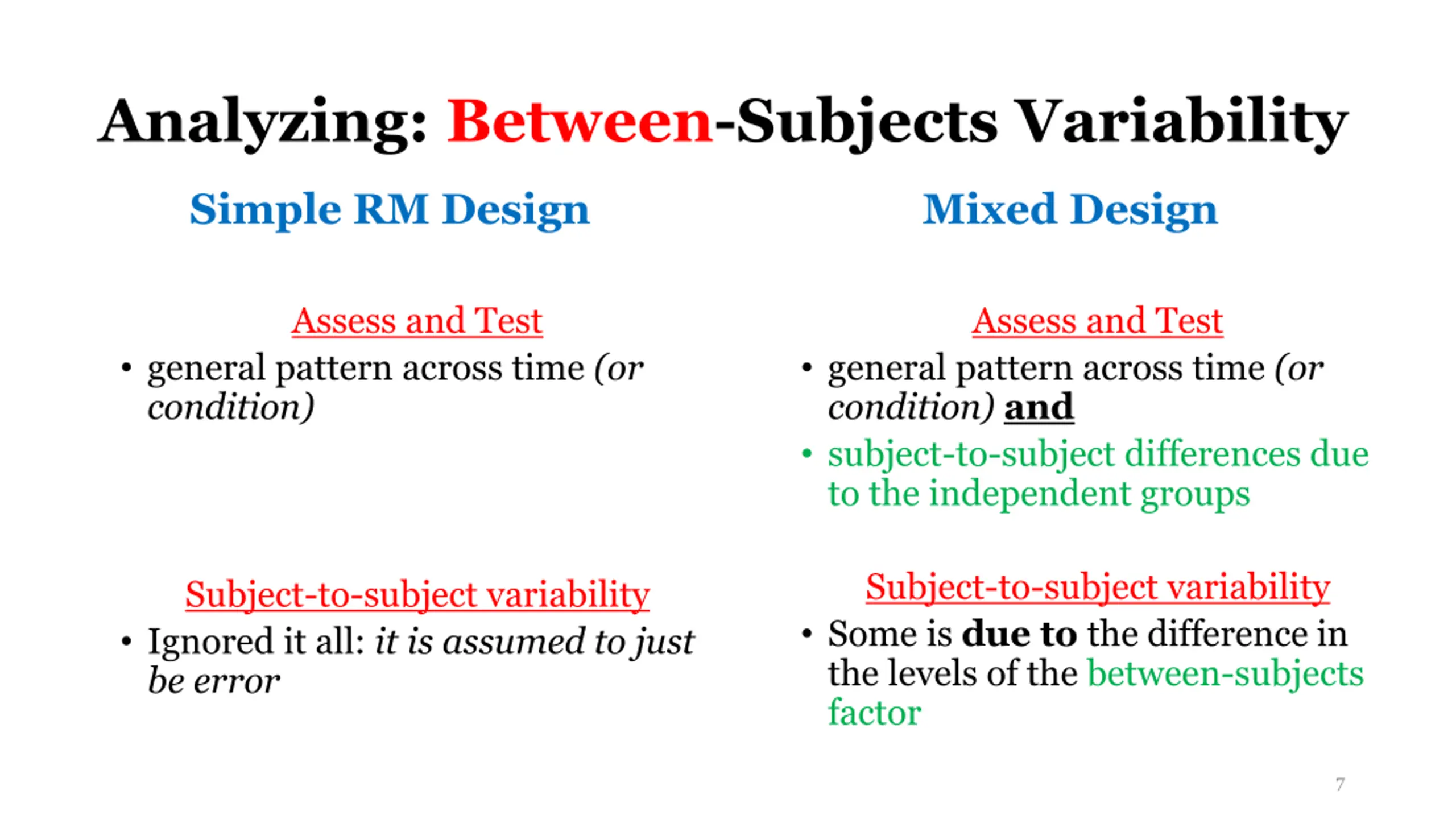 Analyzing: Between-Subjects Variability

Simple RM Design

Assess and Test

• general pattern across time (or condition)

Subject-to-subject variability

• Ignored it all: it is assumed to just be error

Mixed Design

Assess and Test

• general pattern across time (or condition) and

• subject-to-subject differences due to the independent groups

Subject-to-subject variability

• Some is due to the difference in the levels of the between-subjects factor

7